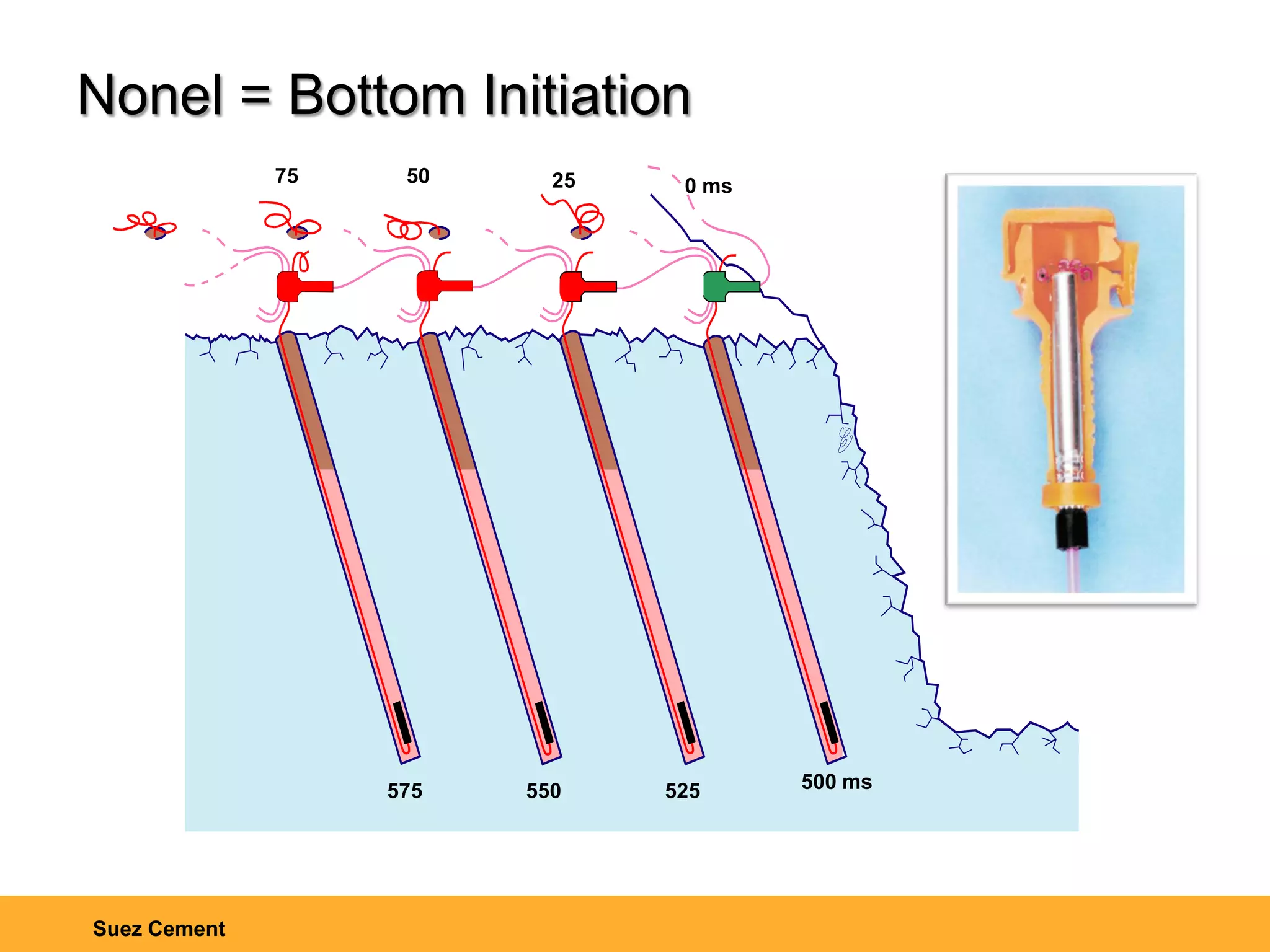 Nonel = Bottom Initiation

75

50

25

0 ms

575

550

525

500 ms

Suez Cement